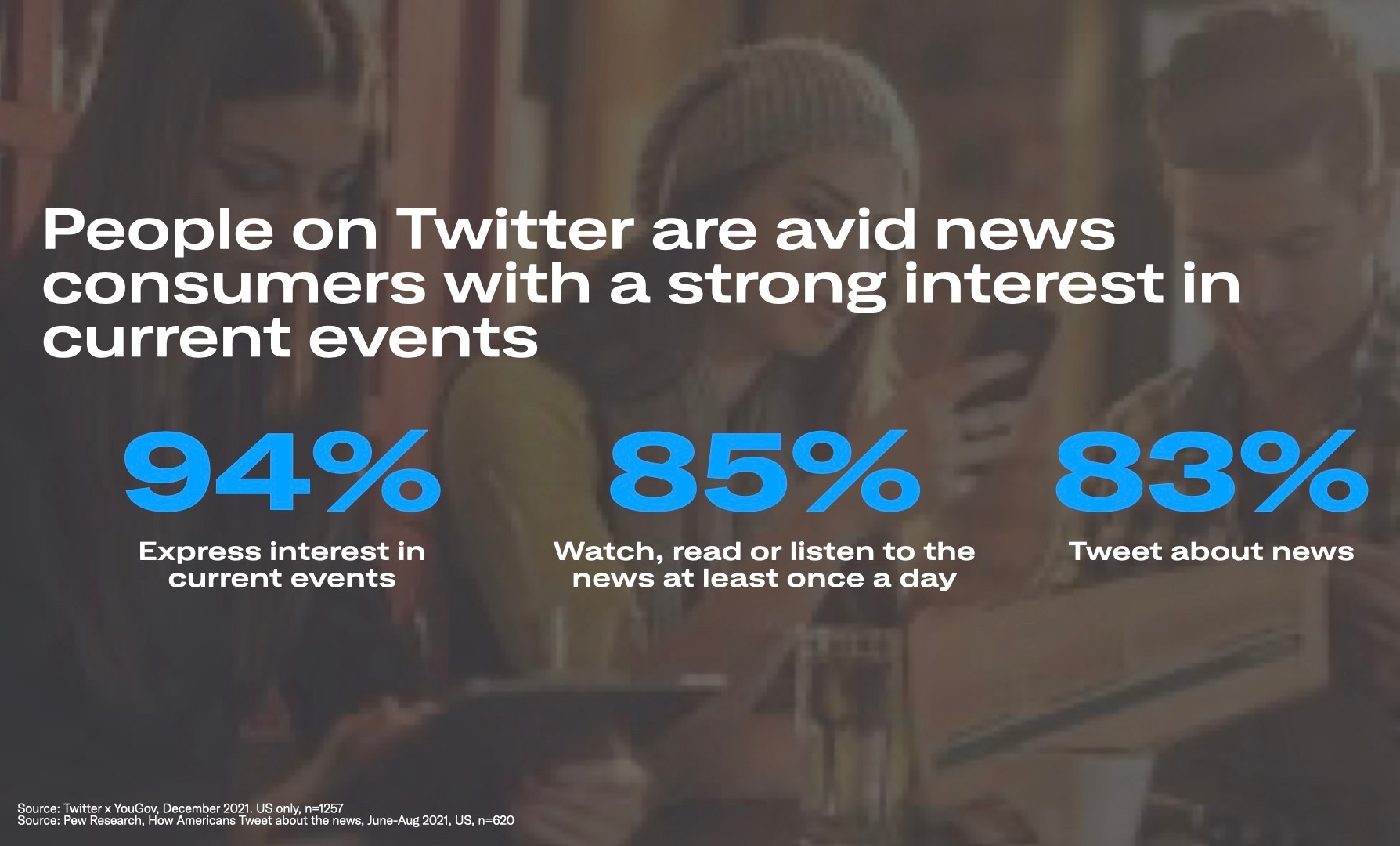 People on Twitter are avid news consumers with a strong interest in current events

94%
Express interest in current events

85%
Watch, read or listen to the news at least once a day

83%
Tweet about news

Source: Twitter x YouGov, December 2021. US only, n=1257
Source: Pew Research, How Americans Tweet about the news, June-Aug 2021, US, n=620